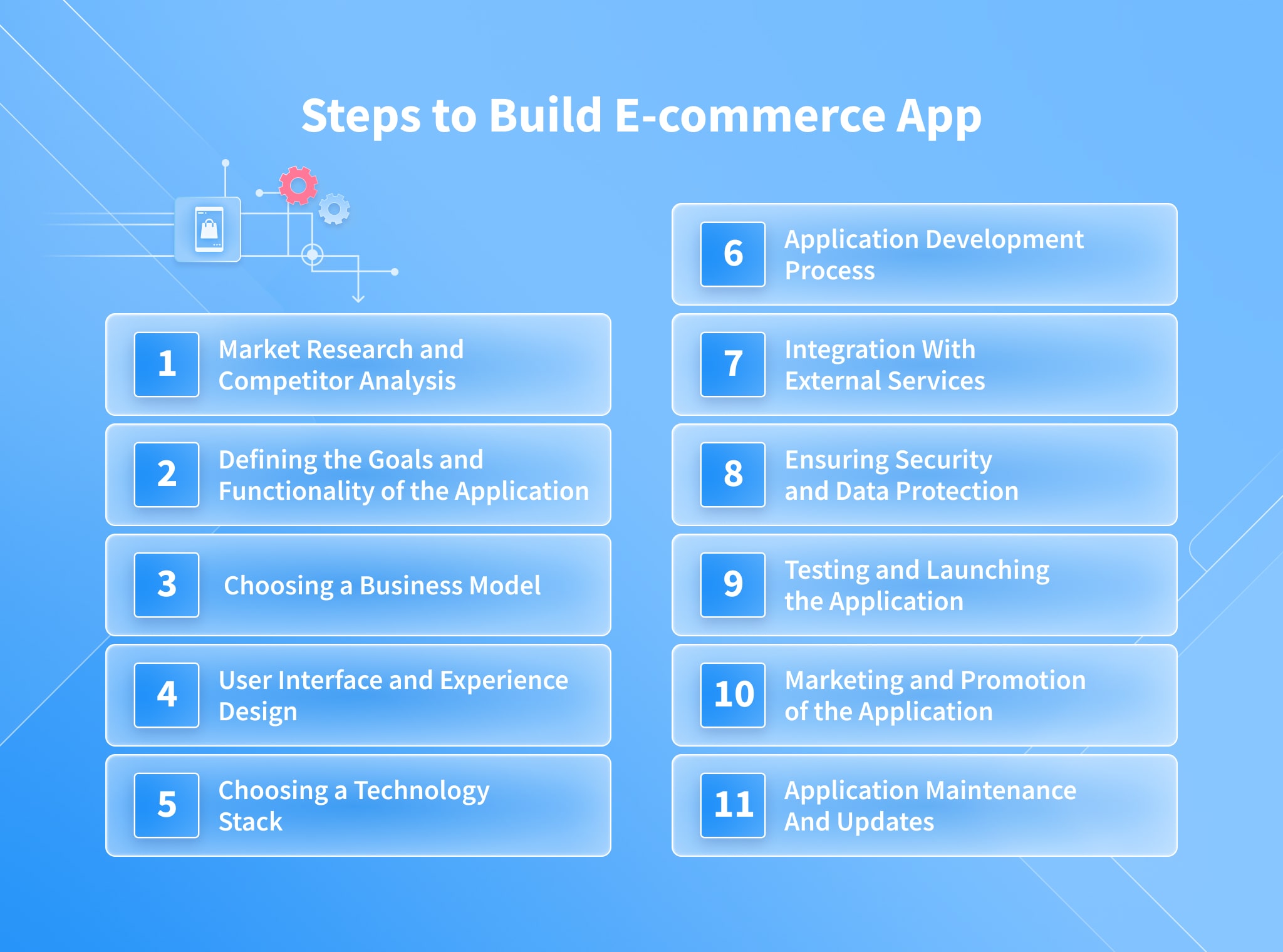 Steps to Build E-commerce App

1 Market Research and Competitor Analysis

2 Defining the Goals and Functionality of the Application

3 Choosing a Business Model

4 User Interface and Experience Design

5 Choosing a Technology Stack

6 Application Development Process

7 Integration With External Services

8 Ensuring Security and Data Protection

9 Testing and Launching the Application

10 Marketing and Promotion of the Application

11 Application Maintenance And Updates